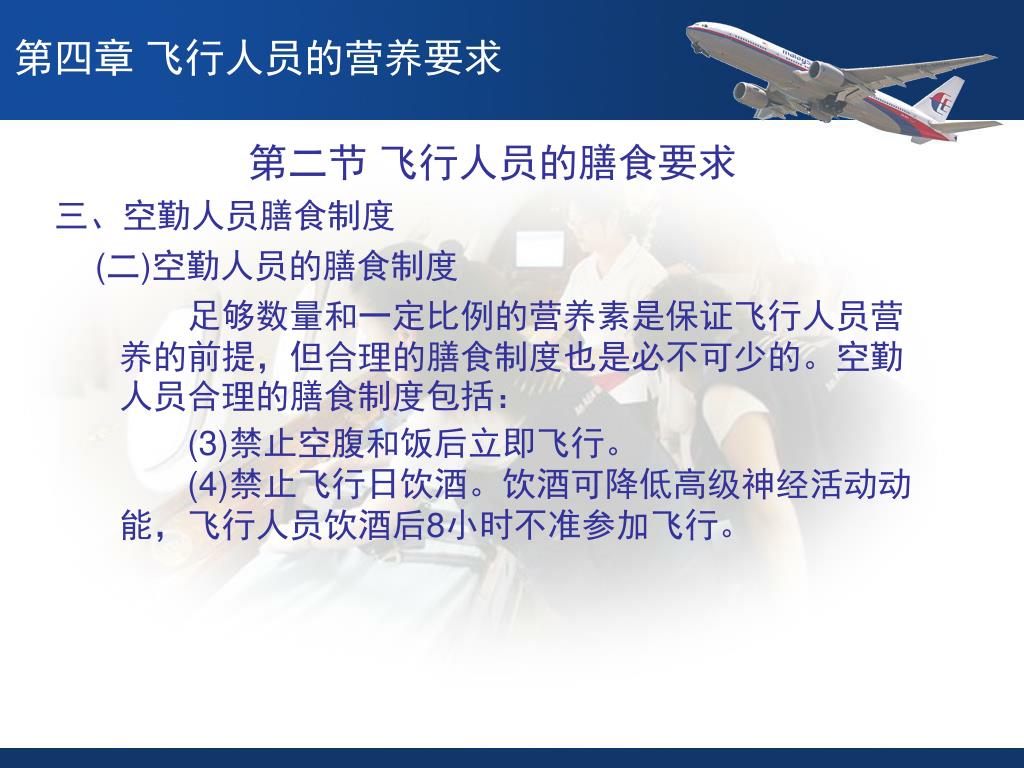 第四章 飞行人员的营养要求

第二节 飞行人员的膳食要求

三、空勤人员膳食制度

(二)空勤人员的膳食制度

足够数量和一定比例的营养素是保证飞行人员营养的前提，但合理的膳食制度也是必不可少的。空勤人员合理的膳食制度包括：

(3)禁止空腹和饭后立即飞行。

(4)禁止飞行日饮酒。饮酒可降低高级神经活动动能，飞行人员饮酒后8小时不准参加飞行。